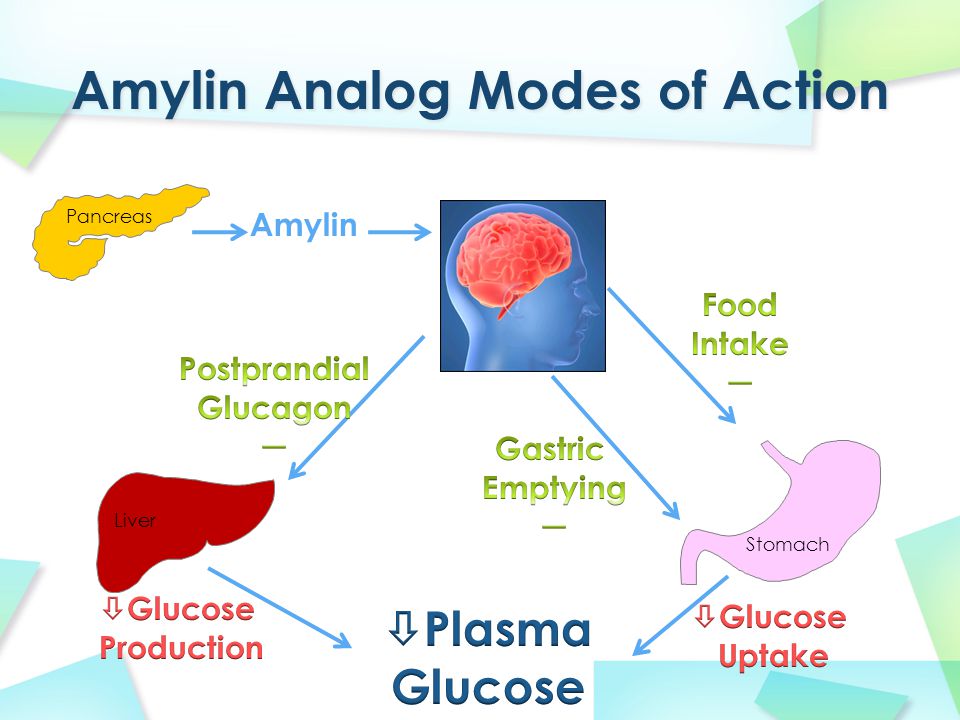 Amylin Analog Modes of Action

Pancreas

Amylin

Food Intake —

Postprandial Glucagon —

Gastric Emptying —

Liver

Stomach

⇩Glucose Production

⇩Plasma Glucose

⇩Glucose Uptake